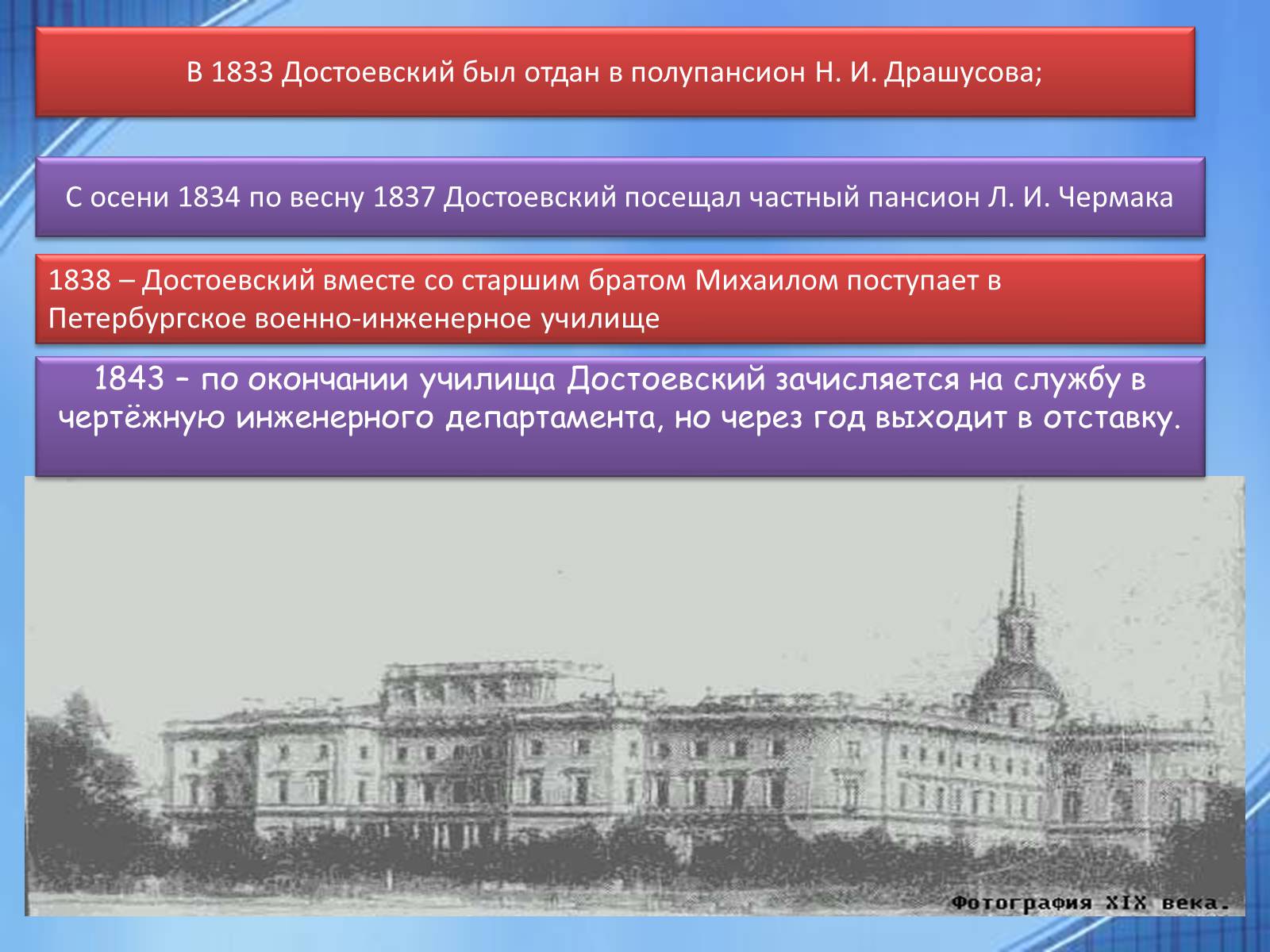 В 1833 Достоевский был отдан в полупансион Н. И. Драшусова;

С осени 1834 по весну 1837 Достоевский посещал частный пансион Л. И. Чермака

1838 – Достоевский вместе со старшим братом Михаилом поступает в Петербургское военно-инженерное училище

1843 – по окончании училища Достоевский зачисляется на службу в чертёжную инженерного департамента, но через год выходит в отставку.

Фотография XIX века.